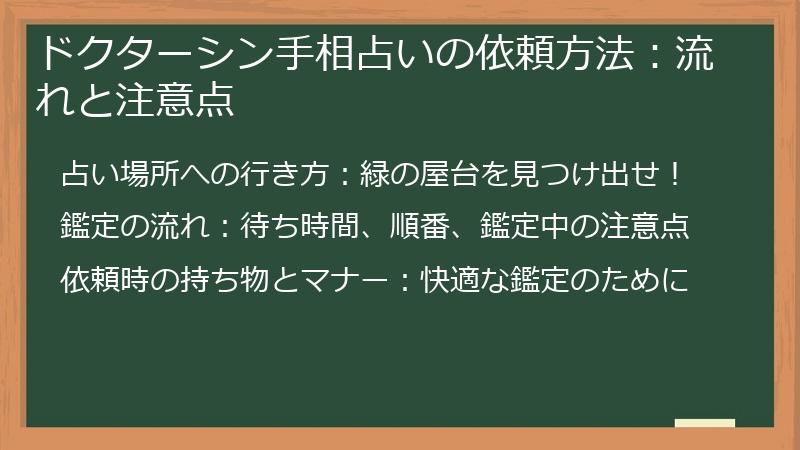 ドクターシン手相占いの依頼方法：流れと注意点

占い場所への行き方：緑の屋台を見つけ出せ！

鑑定の流れ：待ち時間、順番、鑑定中の注意点

依頼時の持ち物とマナー：快適な鑑定のために